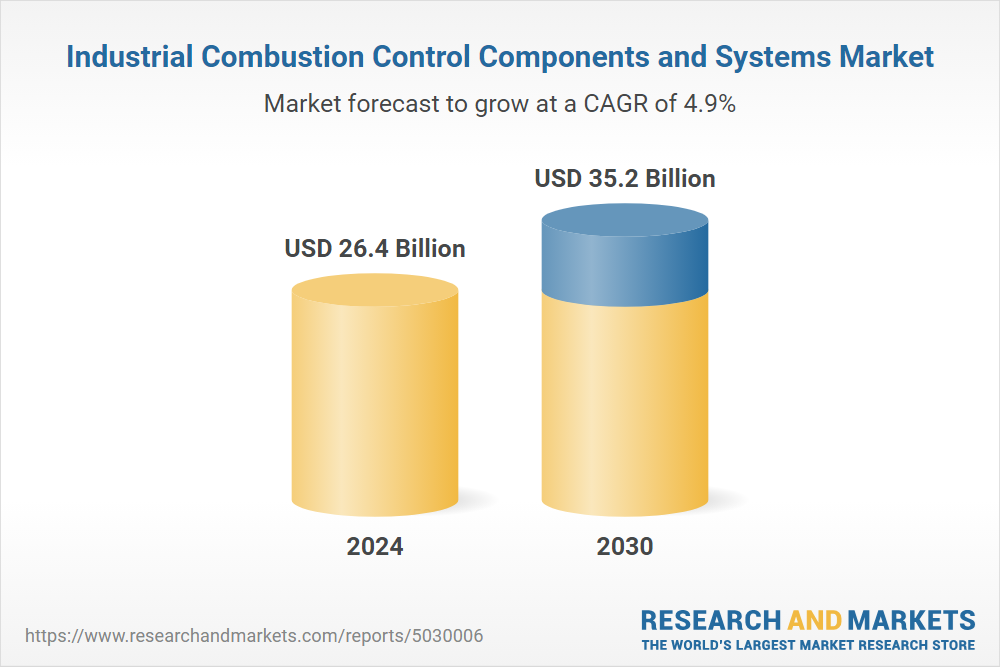 Industrial Combustion Control Components and Systems Market

Market forecast to grow at a CAGR of 4.9%

USD 26.4 Billion

USD 35.2 Billion

2024

2030

https://www.researchandmarkets.com/reports/5030006

RESEARCH AND MARKETS
THE WORLD'S LARGEST MARKET RESEARCH STORE